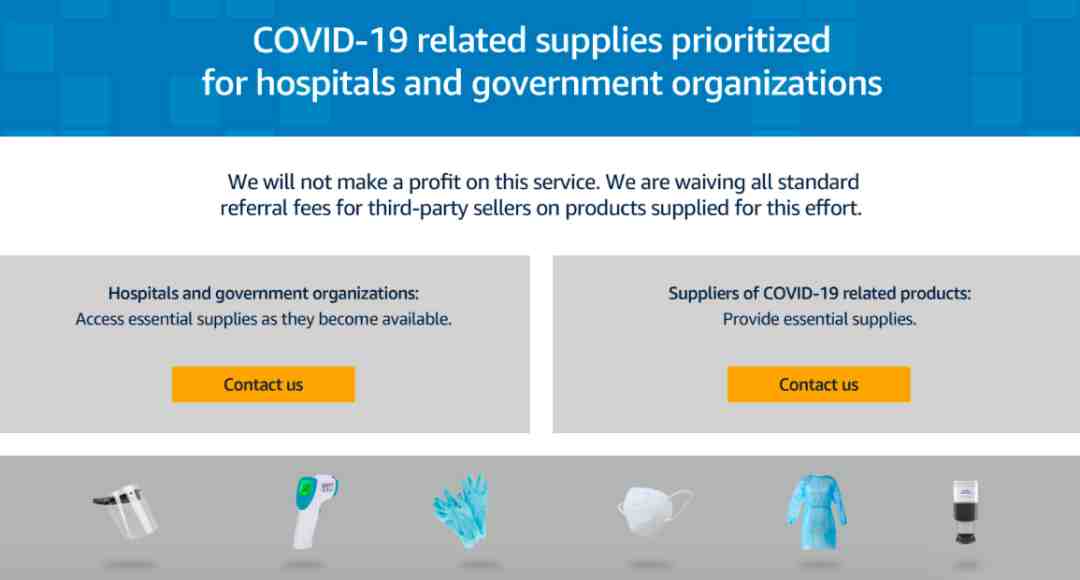 COVID-19 related supplies prioritized for hospitals and government organizations

We will not make a profit on this service. We are waiving all standard referral fees for third-party sellers on products supplied for this effort.

Hospitals and government organizations:
Access essential supplies as they become available.

Contact us

Suppliers of COVID-19 related products:
Provide essential supplies.

Contact us